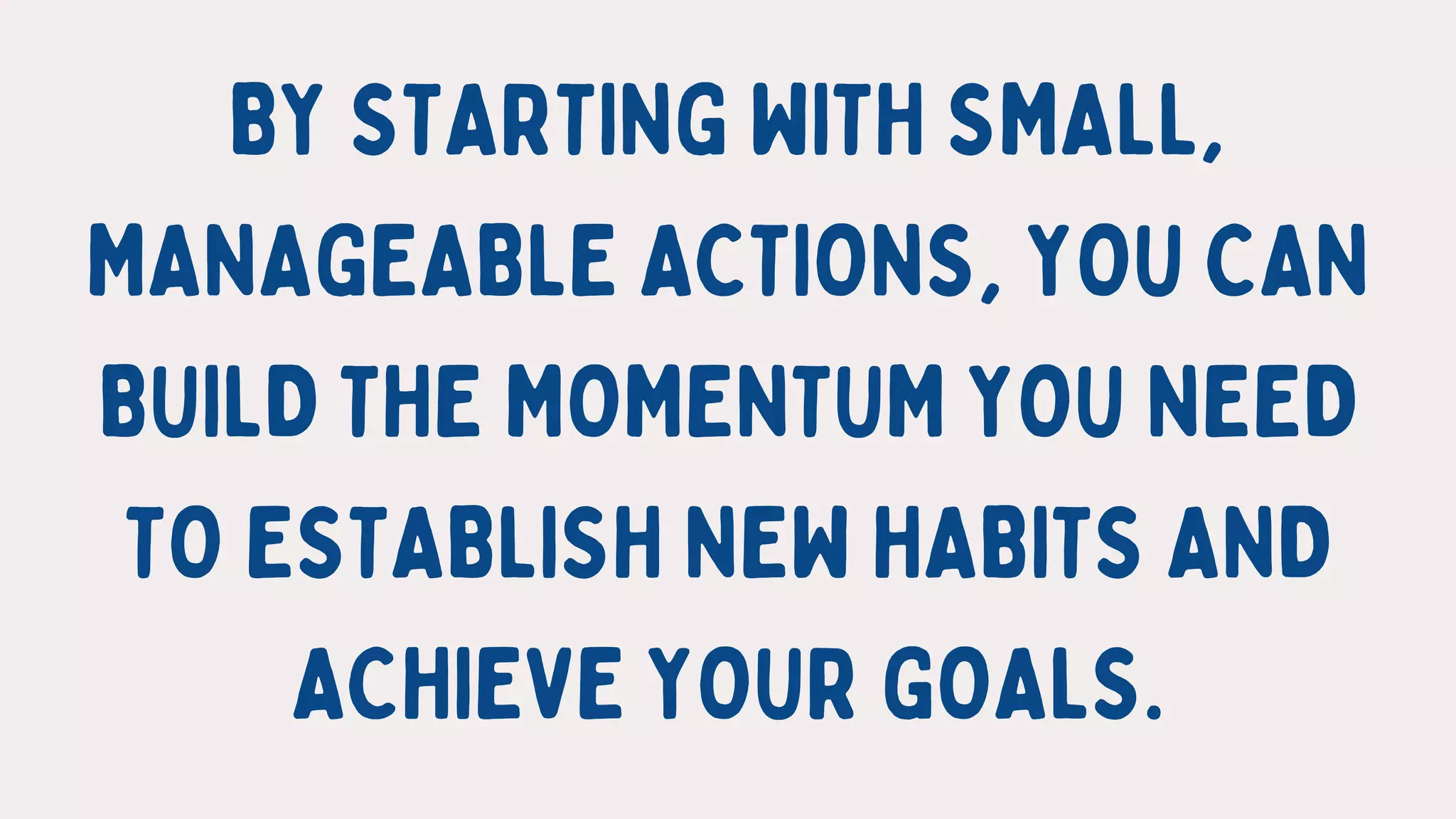 BY STARTING WITH SMALL, MANAGEABLE ACTIONS, YOU CAN BUILD THE MOMENTUM YOU NEED TO ESTABLISH NEW HABITS AND ACHIEVE YOUR GOALS.